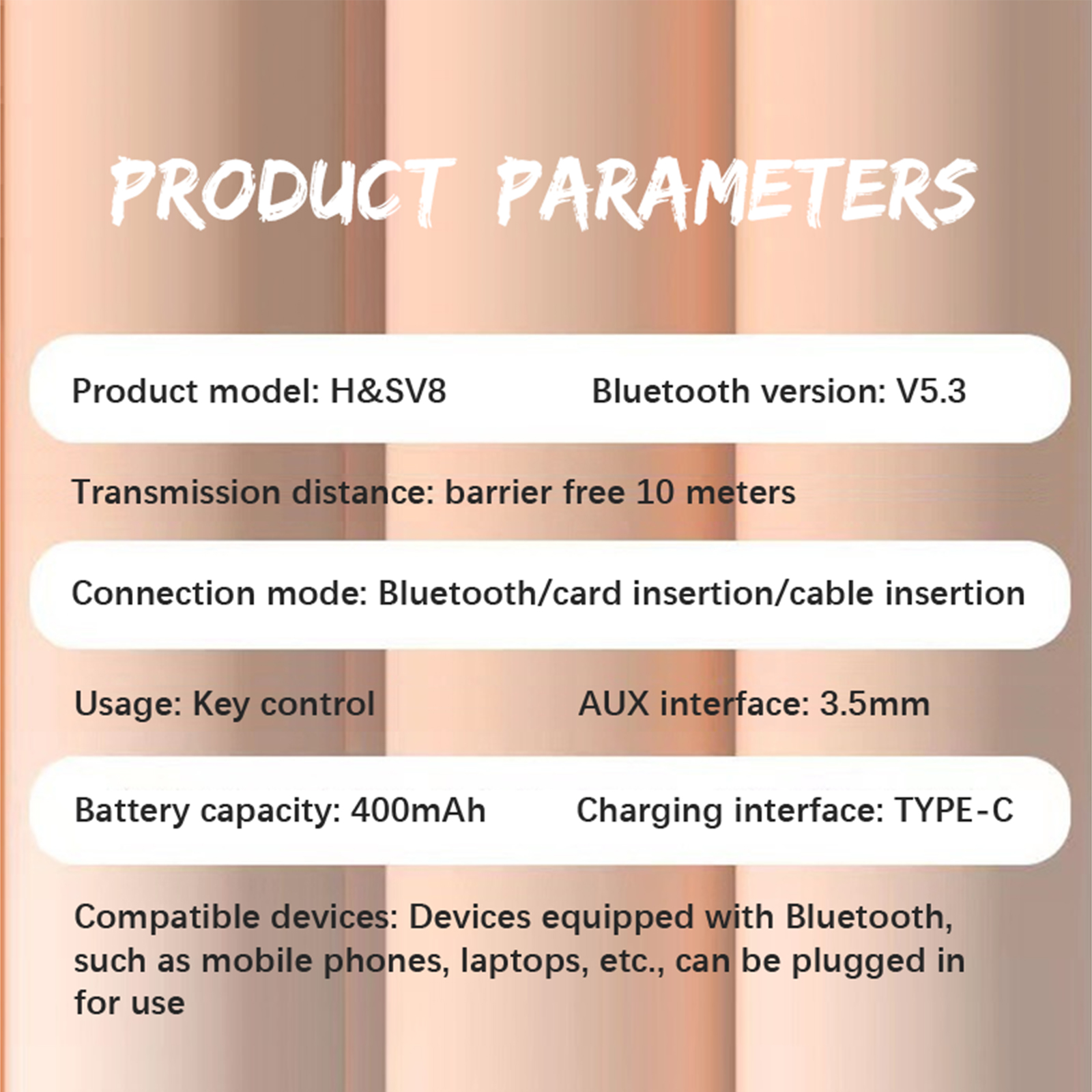 PRODUCT PARAMETERS

Product model: H&SV8

Bluetooth version: V5.3

Transmission distance: barrier free 10 meters

Connection mode: Bluetooth/card insertion/cable insertion

Usage: Key control

AUX interface: 3.5mm

Battery capacity: 400mAh

Charging interface: TYPE-C

Compatible devices: Devices equipped with Bluetooth, such as mobile phones, laptops, etc., can be plugged in for use